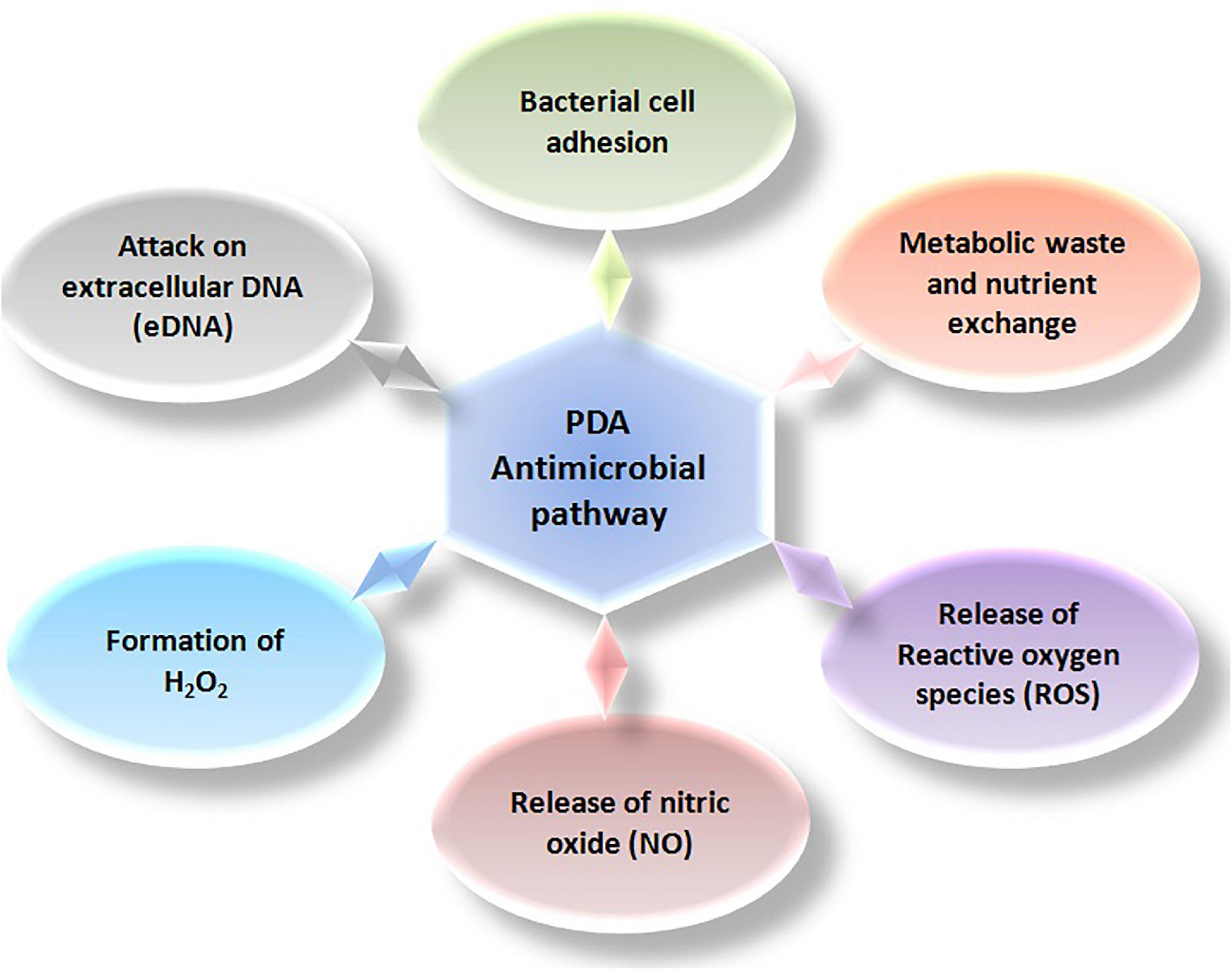 Bacterial cell adhesion

Attack on extracellular DNA (eDNA)

Metabolic waste and nutrient exchange

PDA Antimicrobial pathway

Formation of $H_2O_2$

Release of Reactive oxygen species (ROS)

Release of nitric oxide (NO)